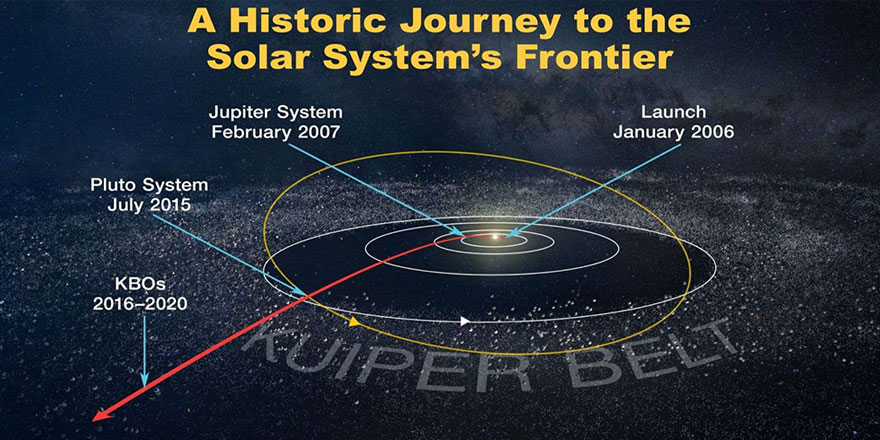 A Historic Journey to the Solar System's Frontier

Jupiter System
February 2007

Launch
January 2006

Pluto System
July 2015

KBOs
2016–2020

KUIPER BELT